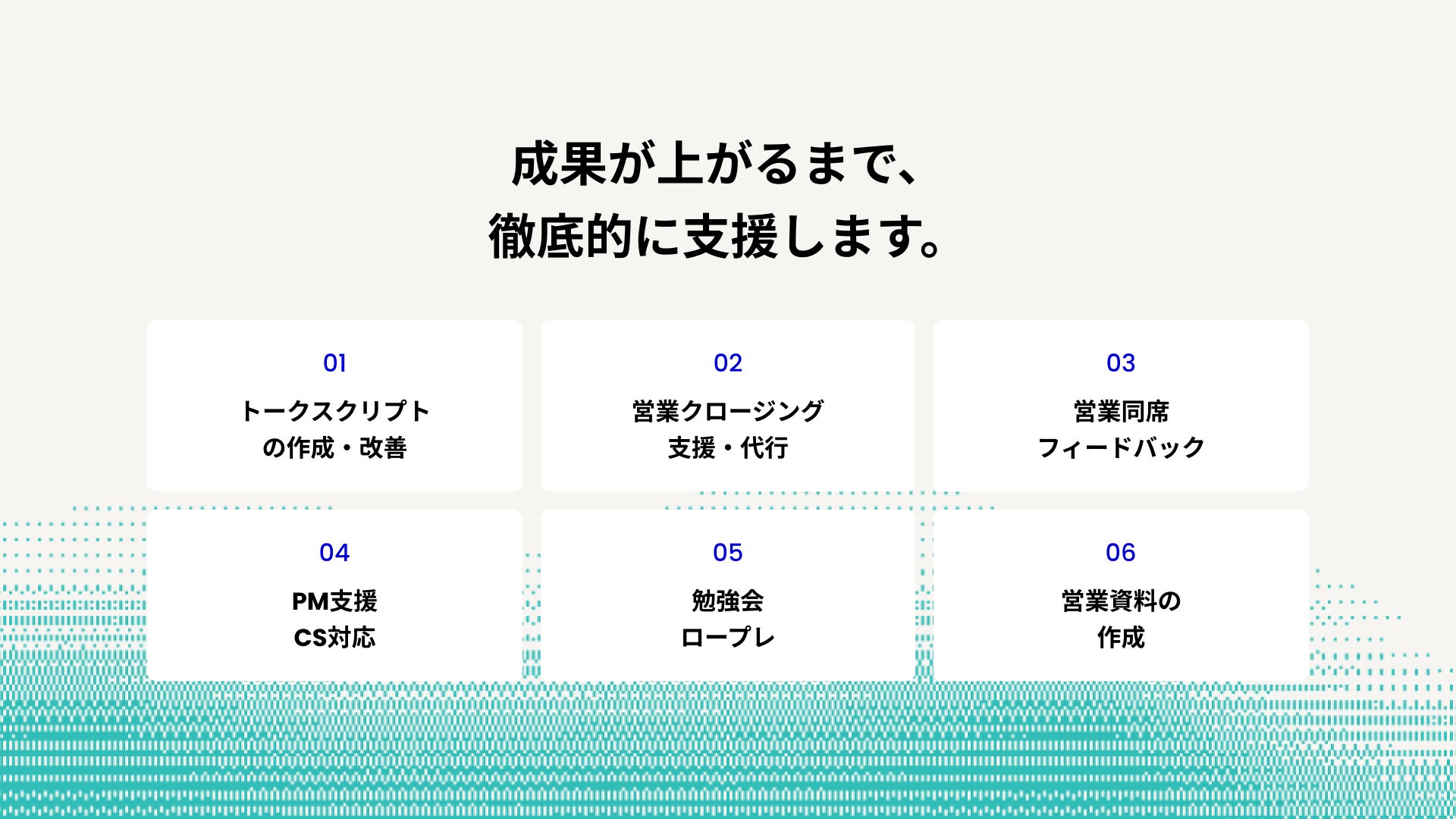 成果が上がるまで、
徹底的に支援します。

01
トークスクリプト
の作成・改善

02
営業クロージング
支援・代行

03
営業同席
フィードバック

04
PM支援
CS対応

05
勉強会
ロープレ

06
営業資料の
作成